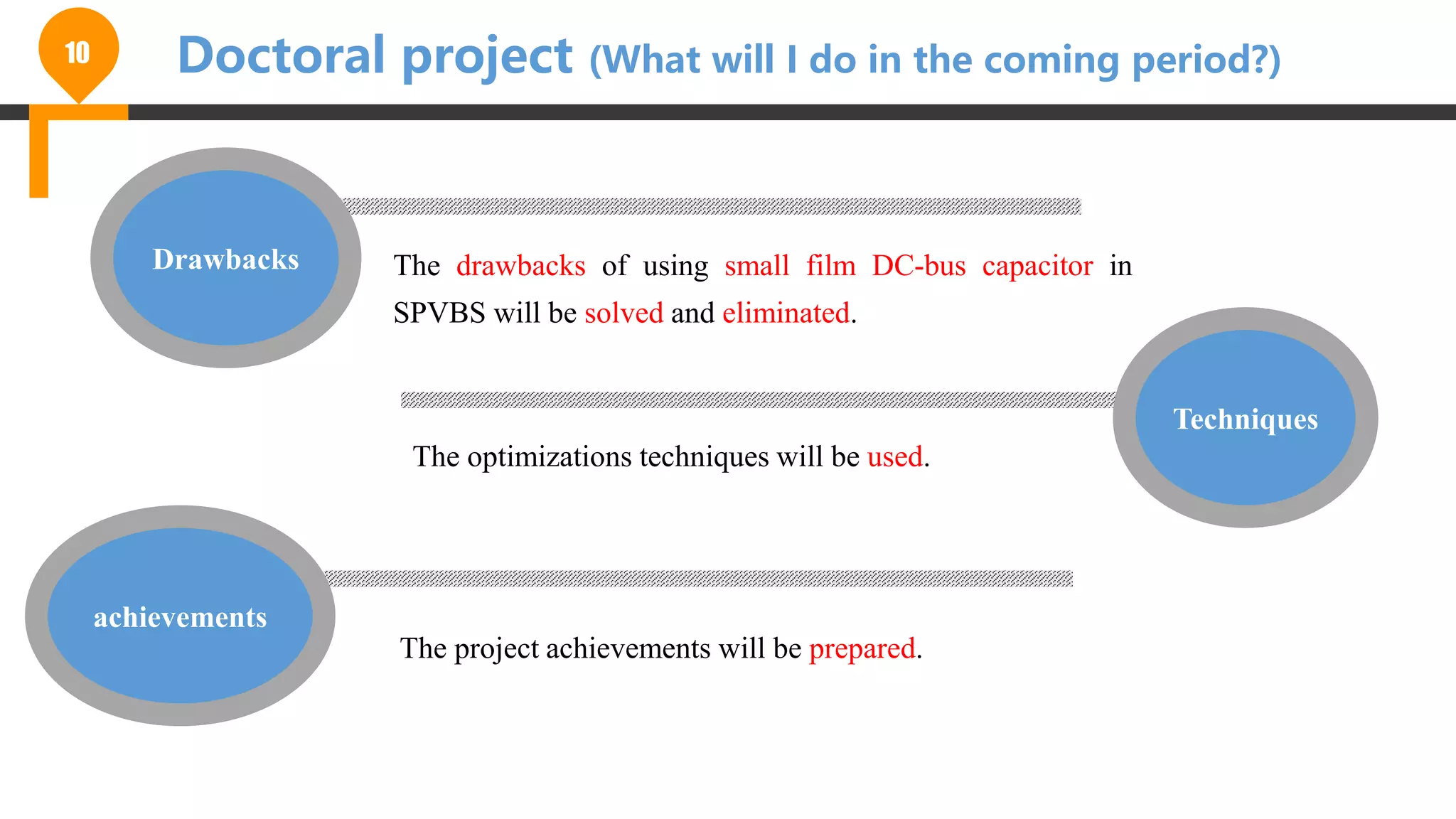 10

Doctoral project (What will I do in the coming period?)

Drawbacks

The drawbacks of using small film DC-bus capacitor in SPVBS will be solved and eliminated.

Techniques

The optimizations techniques will be used.

achievements

The project achievements will be prepared.